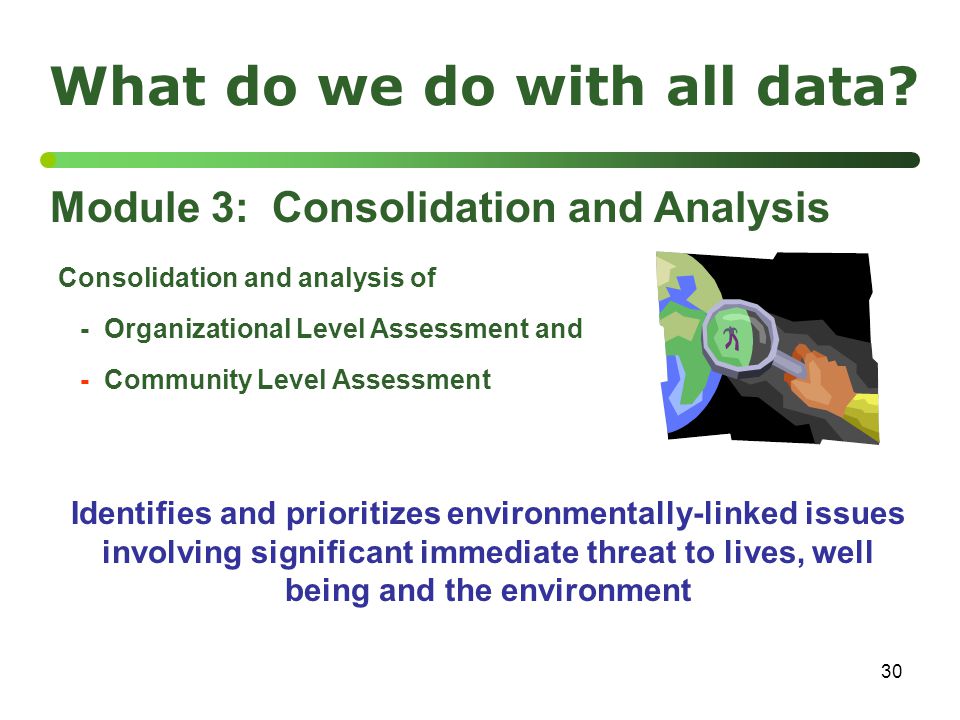 What do we do with all data?

Module 3: Consolidation and Analysis

Consolidation and analysis of

- Organizational Level Assessment and
- Community Level Assessment

Identifies and prioritizes environmentally-linked issues involving significant immediate threat to lives, well being and the environment

30